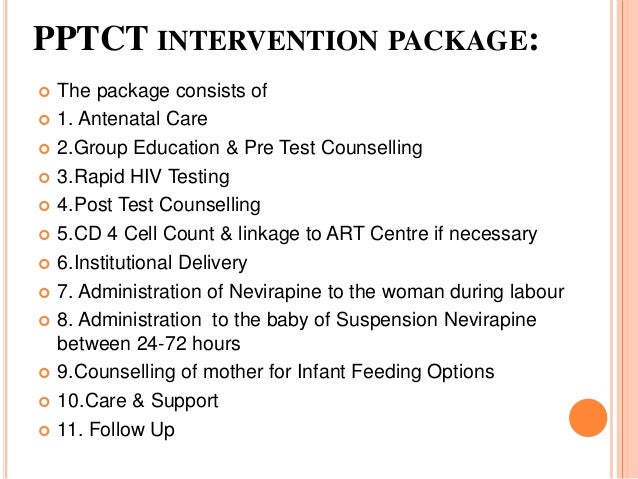 PPTCT INTERVENTION PACKAGE:

The package consists of

1. Antenatal Care

2.Group Education & Pre Test Counselling

3.Rapid HIV Testing

4.Post Test Counselling

5.CD 4 Cell Count & linkage to ART Centre if necessary

6.Institutional Delivery

7. Administration of Nevirapine to the woman during labour

8. Administration to the baby of Suspension Nevirapine between 24-72 hours

9.Counselling of mother for Infant Feeding Options

10.Care & Support

11. Follow Up